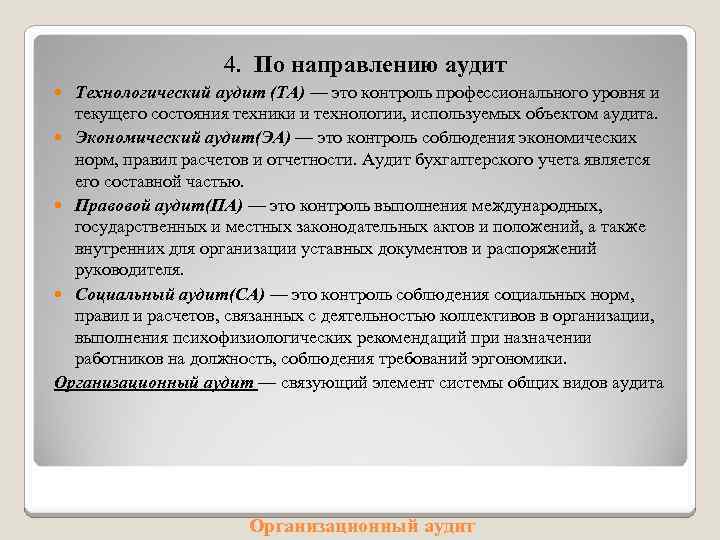 4. По направлению аудит

Технологический аудит (ТА) — это контроль профессионального уровня и текущего состояния техники и технологии, используемых объектом аудита.

Экономический аудит(ЭА) — это контроль соблюдения экономических норм, правил расчетов и отчетности. Аудит бухгалтерского учета является его составной частью.

Правовой аудит(ПА) — это контроль выполнения международных, государственных и местных законодательных актов и положений, а также внутренних для организации уставных документов и распоряжений руководителя.

Социальный аудит(СА) — это контроль соблюдения социальных норм, правил и расчетов, связанных с деятельностью коллективов в организации, выполнения психофизиологических рекомендаций при назначении работников на должность, соблюдения требований эргономики.

Организационный аудит — связующий элемент системы общих видов аудита

Организационный аудит